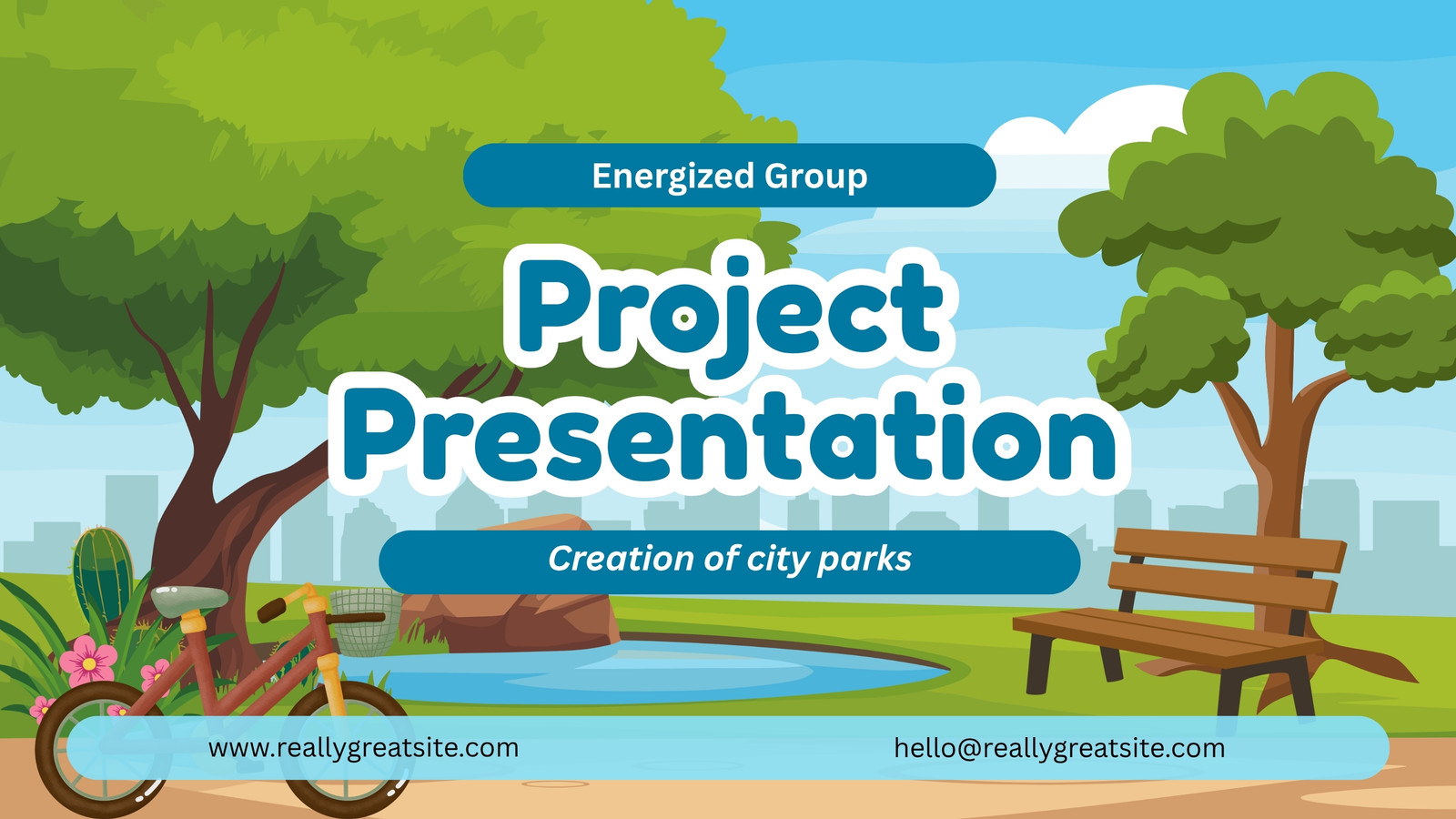 Energized Group

Project Presentation

Creation of city parks

www.reallygreatsite.com

hello@reallygreatsite.com